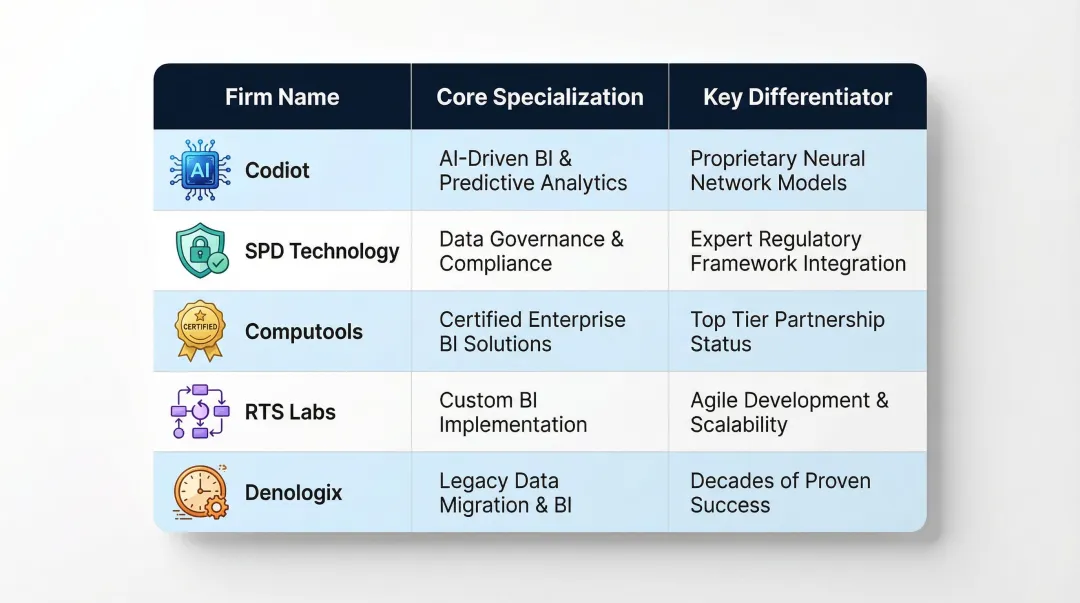 | Firm Name | Core Specialization | Key Differentiator |
|---|---|---|
| AI Codiot | AI-Driven BI & Predictive Analytics | Proprietary Neural Network Models |
| SPD Technology | Data Governance & Compliance | Expert Regulatory Framework Integration |
| CERTIFIED Computools | Certified Enterprise BI Solutions | Top Tier Partnership Status |
| RTS Labs | Custom BI Implementation | Agile Development & Scalability |
| Denologix | Legacy Data Migration & BI | Decades of Proven Success |